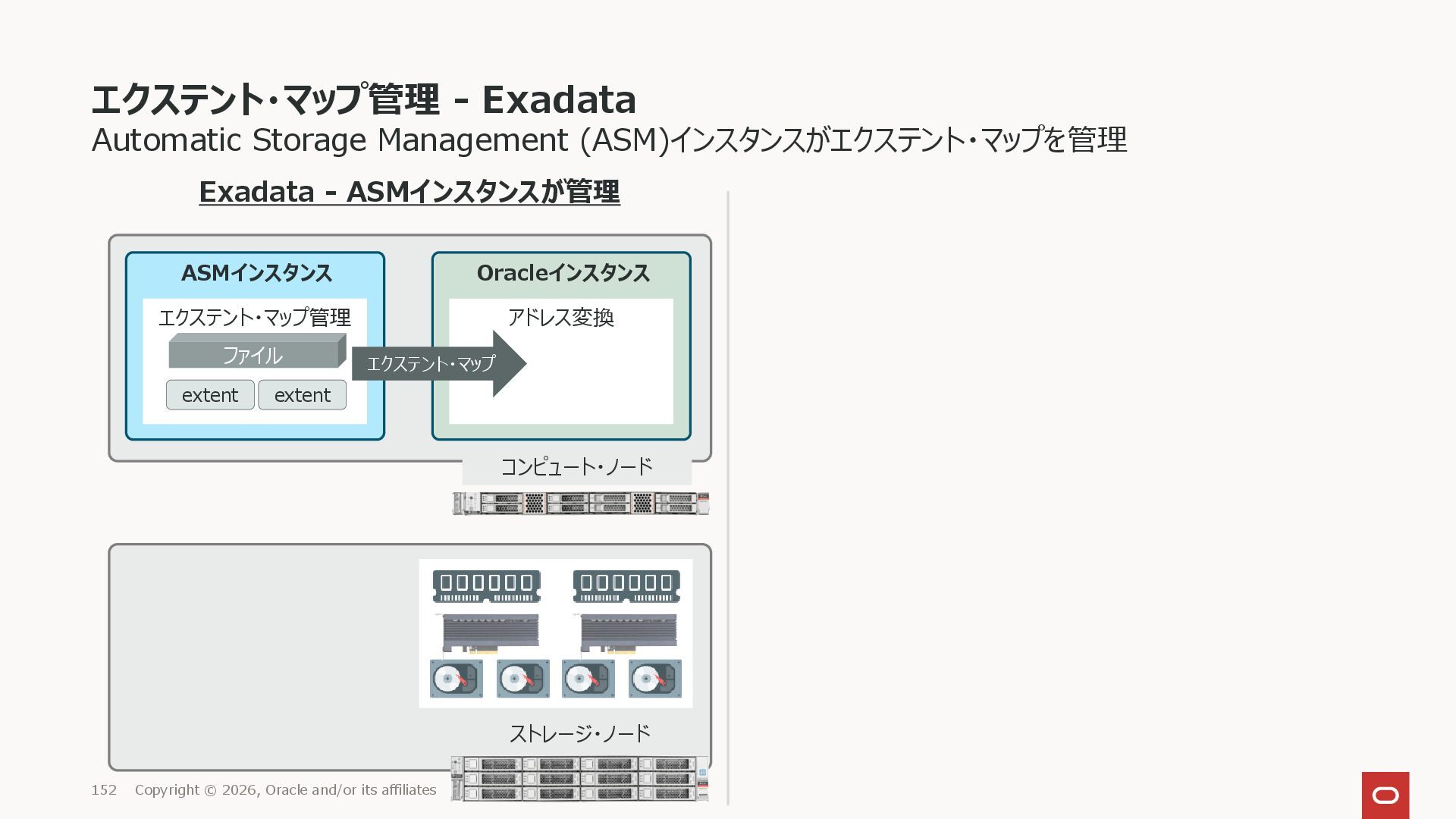 エクステント・マップ管理 - Exadata
Automatic Storage Management (ASM)インスタンスがエクステント・マップを管理

Exadata - ASMインスタンスが管理

ASMインスタンス
エクステント・マップ管理
ファイル
extent
extent

エクステント・マップ

Oracleインスタンス
アドレス変換

コンピュート・ノード

ストレージ・ノード

152 Copyright © 2026, Oracle and/or its affiliates